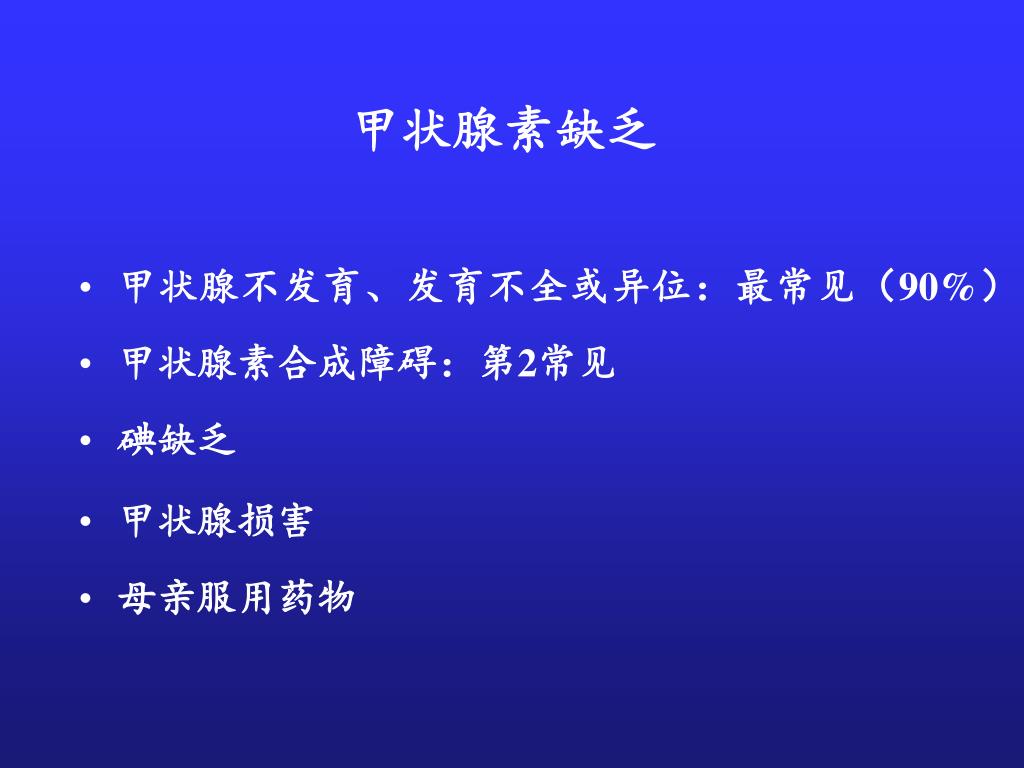 甲状腺素缺乏

• 甲状腺不发育、发育不全或异位：最常见（90%）

• 甲状腺素合成障碍：第2常见

• 碘缺乏

• 甲状腺损害

• 母亲服用药物